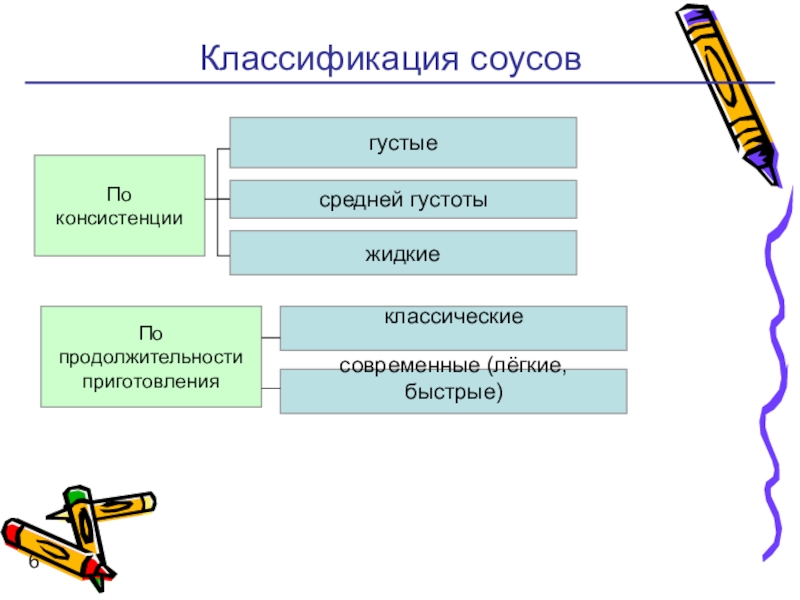 Классификация соусов

По консистенции

густые

средней густоты

жидкие

По продолжительности приготовления

классические

современные (лёгкие, быстрые)

6